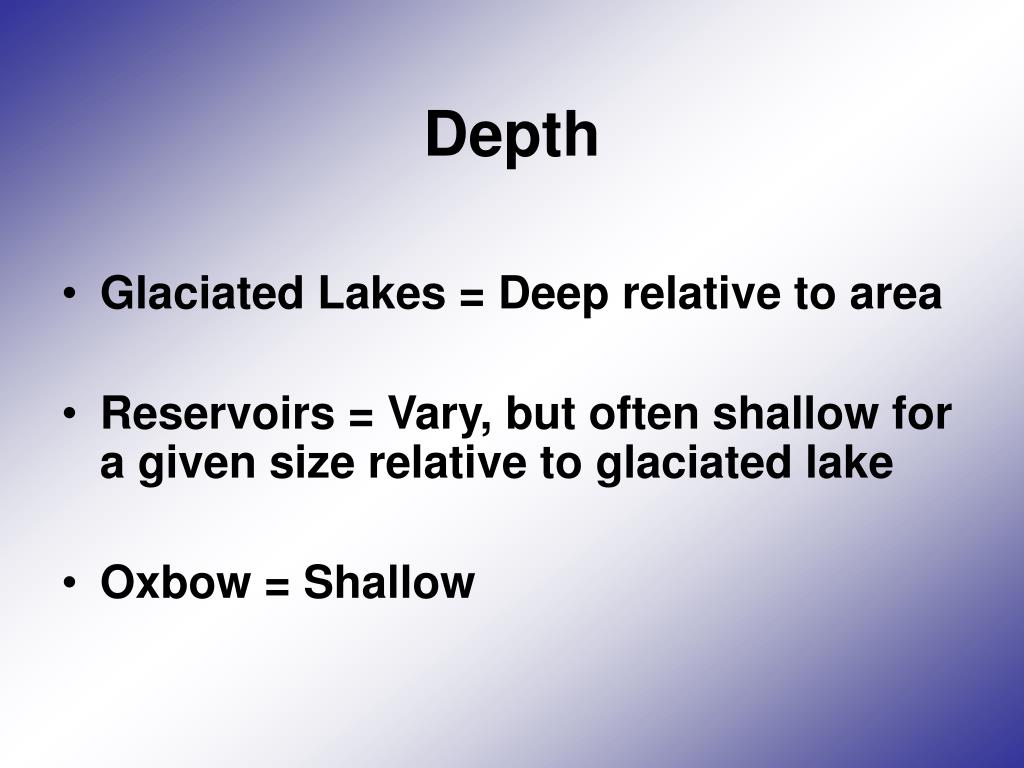 Depth

• Glaciated Lakes = Deep relative to area

• Reservoirs = Vary, but often shallow for a given size relative to glaciated lake

• Oxbow = Shallow